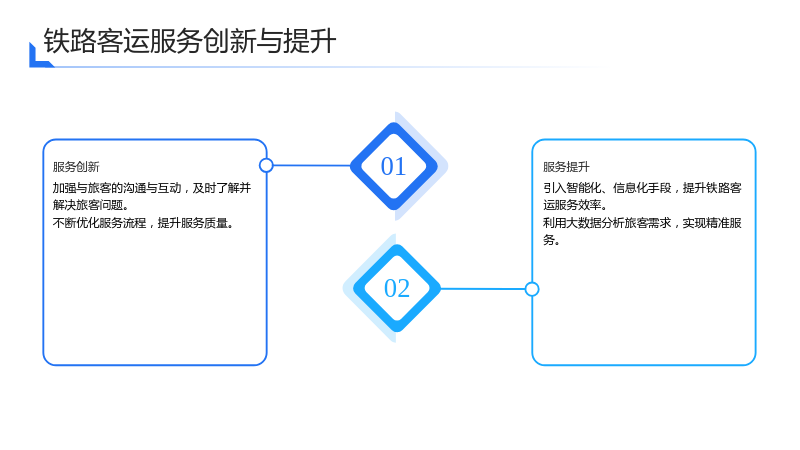 铁路客运服务创新与提升

服务创新

加强与旅客的沟通与互动，及时了解并解决旅客问题。

不断优化服务流程，提升服务质量。

01

02

服务提升

引入智能化、信息化手段，提升铁路客运服务效率。

利用大数据分析旅客需求，实现精准服务。